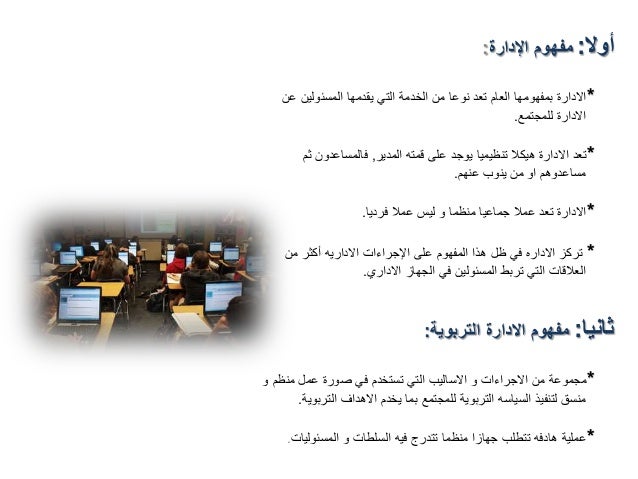 أولا: مفهوم الإدارة:

*الادارة بمفهومها العام تعد نوعا من الخدمة التي يقدمها المسئولين عن الادارة للمجتمع.

*تعد الادارة هيكلا تنظيميا يوجد على قمته المدير, فالمساعدون ثم مساعدوهم او من ينوب عنهم.

*الادارة تعد عملا جماعيا منظما و ليس عملا فرديا.

* تركز الاداره في ظل هذا المفهوم على الإجراءات الاداريه أكثر من العلاقات التي تربط المسئولين في الجهاز الاداري.

ثانيا: مفهوم الادارة التربوية:

*مجموعة من الاجراءات و الاساليب التي تستخدم في صورة عمل منظم و منسق لتنفيذ السياسه التربوية للمجتمع بما يخدم الاهداف التربوية.

*عملية هادفه تتطلب جهازا منظما تتدرج فيه السلطات و المسئوليات.